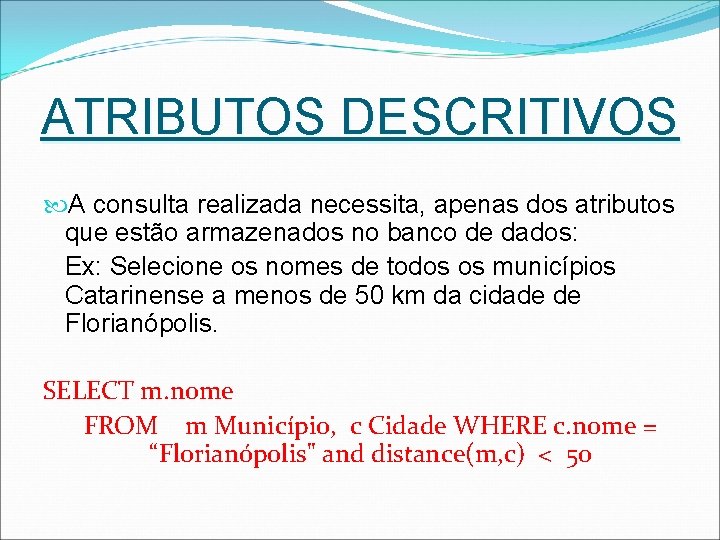 ATRIBUTOS DESCRITIVOS

A consulta realizada necessita, apenas dos atributos que estão armazenados no banco de dados:

Ex: Selecione os nomes de todos os municípios Catarinense a menos de 50 km da cidade de Florianópolis.

SELECT m.nome
FROM m Município, c Cidade WHERE c.nome = “Florianópolis" and distance(m,c) < 50